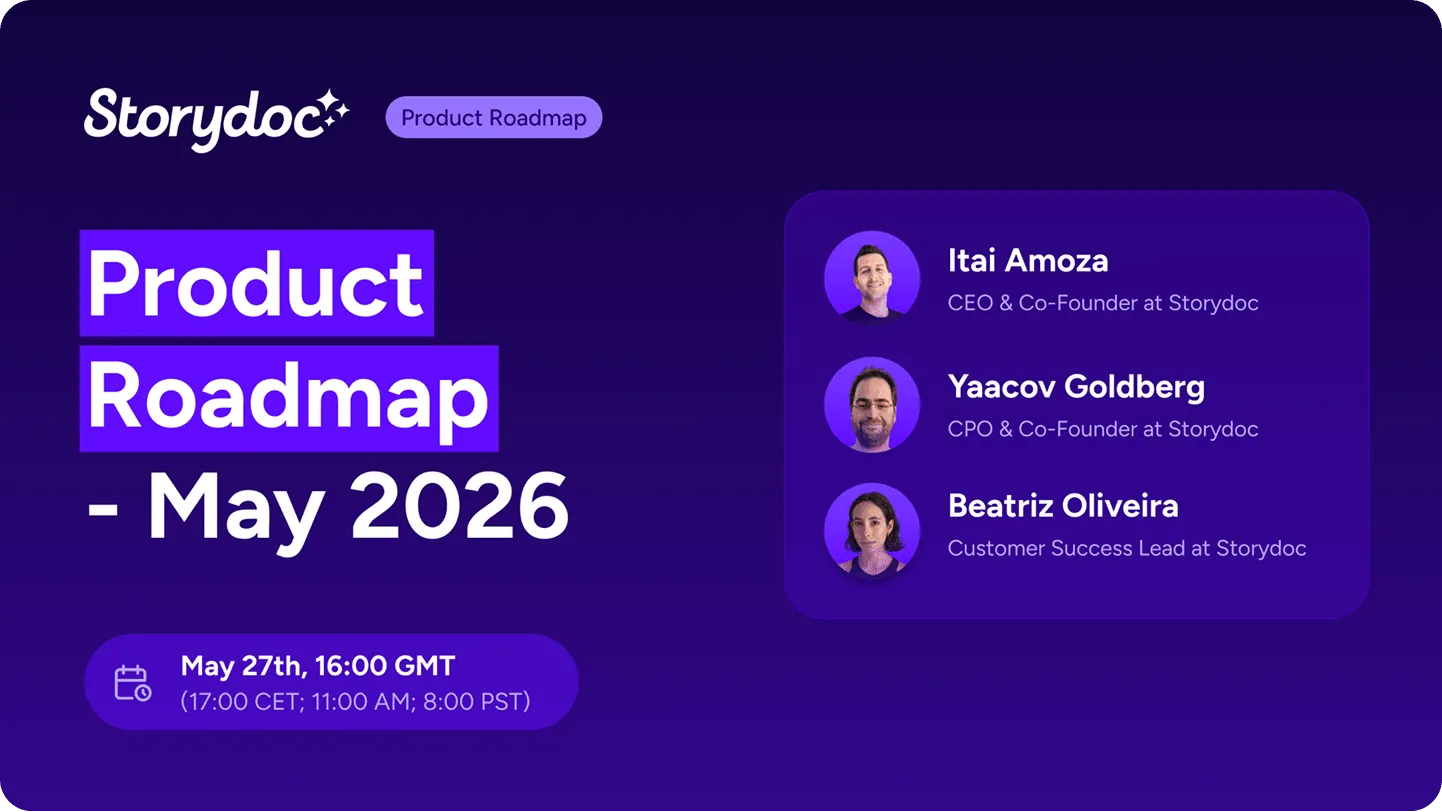 Storydoc

Product Roadmap

Product Roadmap - May 2026

May 27th, 16:00 GMT
(17:00 CET; 11:00 AM; 8:00 PST)

Itai Amoza
CEO & Co-Founder at Storydoc

Yaacov Goldberg
CPO & Co-Founder at Storydoc

Beatriz Oliveira
Customer Success Lead at Storydoc